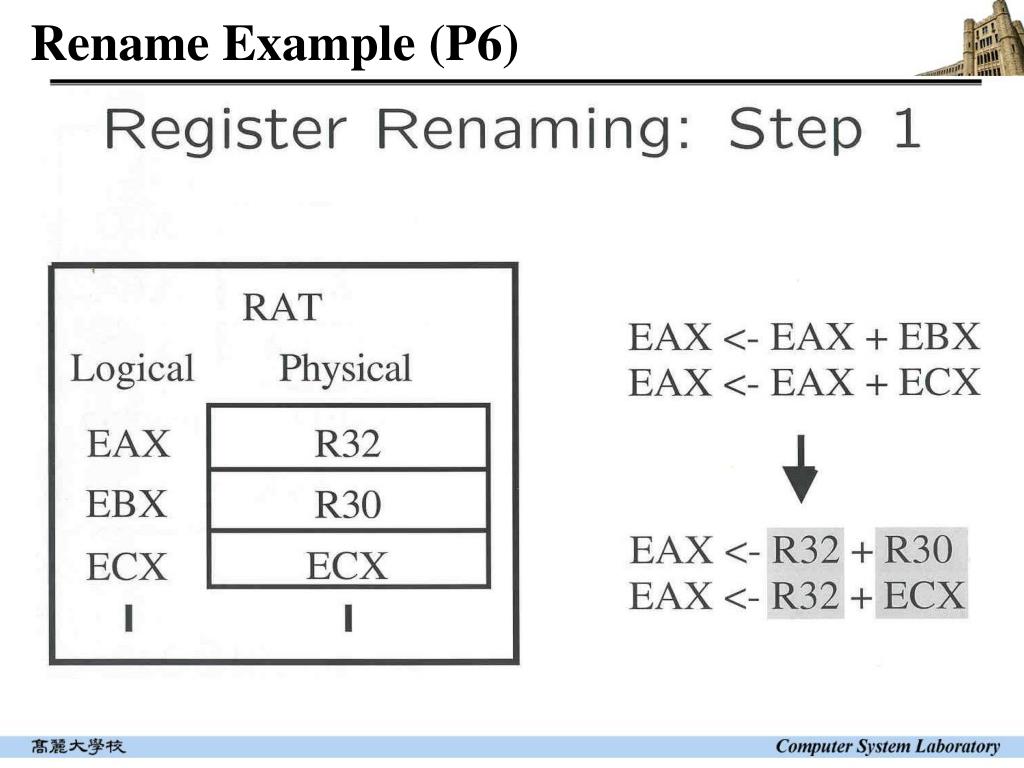 Rename Example (P6)

Register Renaming: Step 1

RAT

| Logical | Physical |
|---|---|
| EAX | R32 |
| EBX | R30 |
| ECX | ECX |

EAX <- EAX + EBX
EAX <- EAX + ECX

EAX <- R32 + R30
EAX <- R32 + ECX

高麗大學校

Computer System Laboratory